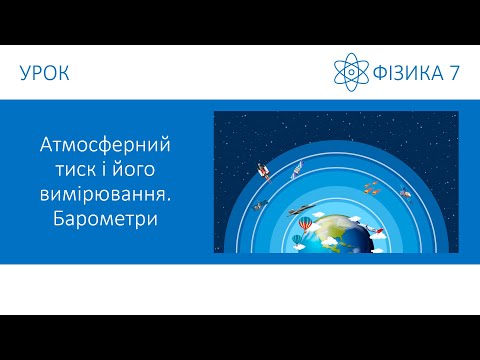 УРОК

ФІЗИКА 7

Атмосферний тиск і його вимірювання. Барометри